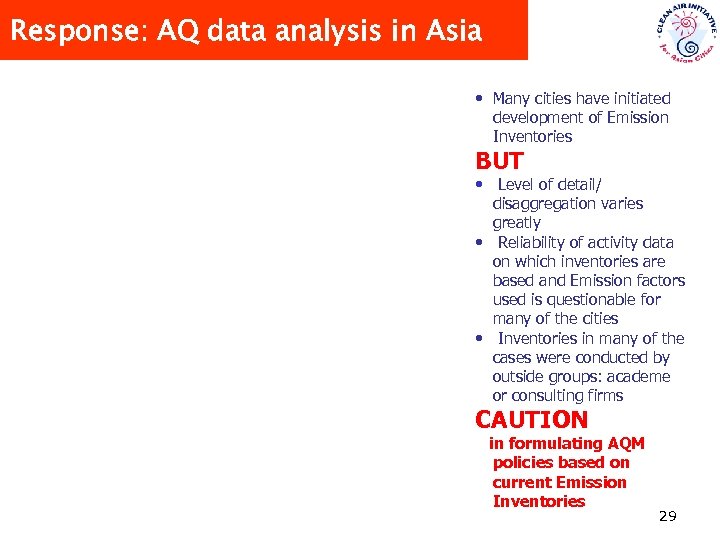 Response: AQ data analysis in Asia

CLEAN AIR INITIATIVE for Asian Cities

• Many cities have initiated development of Emission Inventories

BUT

• Level of detail/ disaggregation varies greatly
• Reliability of activity data on which inventories are based and Emission factors used is questionable for many of the cities
• Inventories in many of the cases were conducted by outside groups: academe or consulting firms

CAUTION

in formulating AQM policies based on current Emission Inventories

29